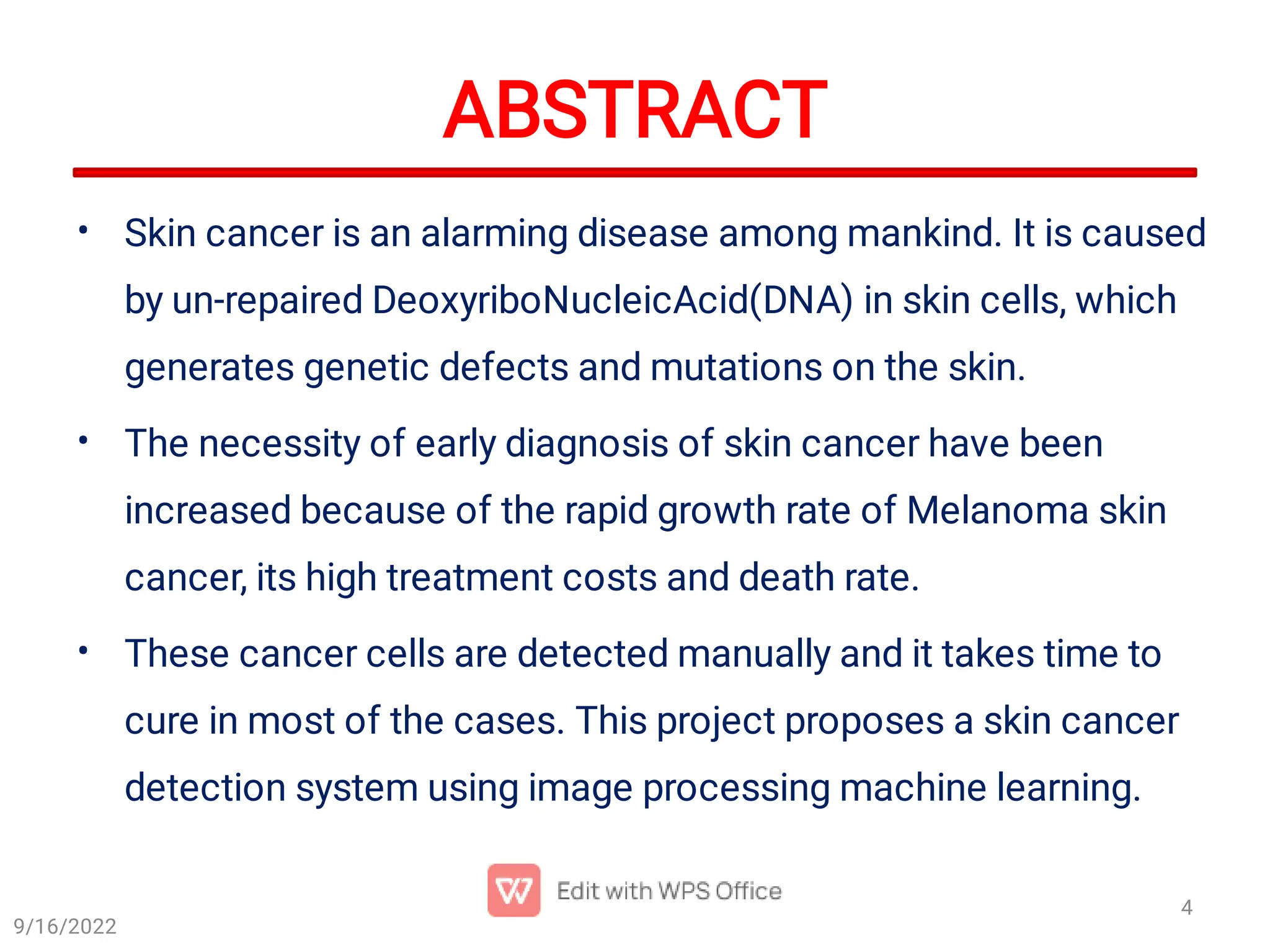 ABSTRACT

• Skin cancer is an alarming disease among mankind. It is caused by un-repaired DeoxyriboNucleicAcid(DNA) in skin cells, which generates genetic defects and mutations on the skin.

• The necessity of early diagnosis of skin cancer have been increased because of the rapid growth rate of Melanoma skin cancer, its high treatment costs and death rate.

• These cancer cells are detected manually and it takes time to cure in most of the cases. This project proposes a skin cancer detection system using image processing machine learning.

Edit with WPS Office

9/16/2022

4